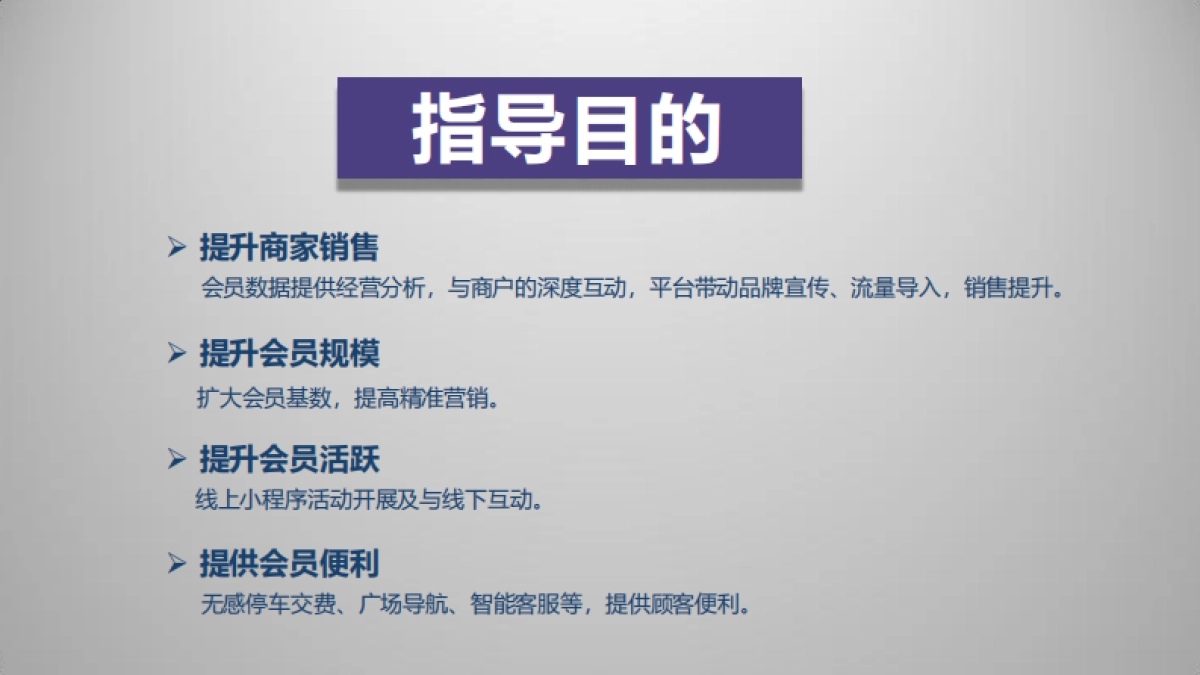 指导目的

➢ 提升商家销售
会员数据提供经营分析，与商户的深度互动，平台带动品牌宣传、流量导入，销售提升。

➢ 提升会员规模
扩大会员基数，提高精准营销。

➢ 提升会员活跃
线上小程序活动开展及与线下互动。

➢ 提供会员便利
无感停车交费、广场导航、智能客服等，提供顾客便利。